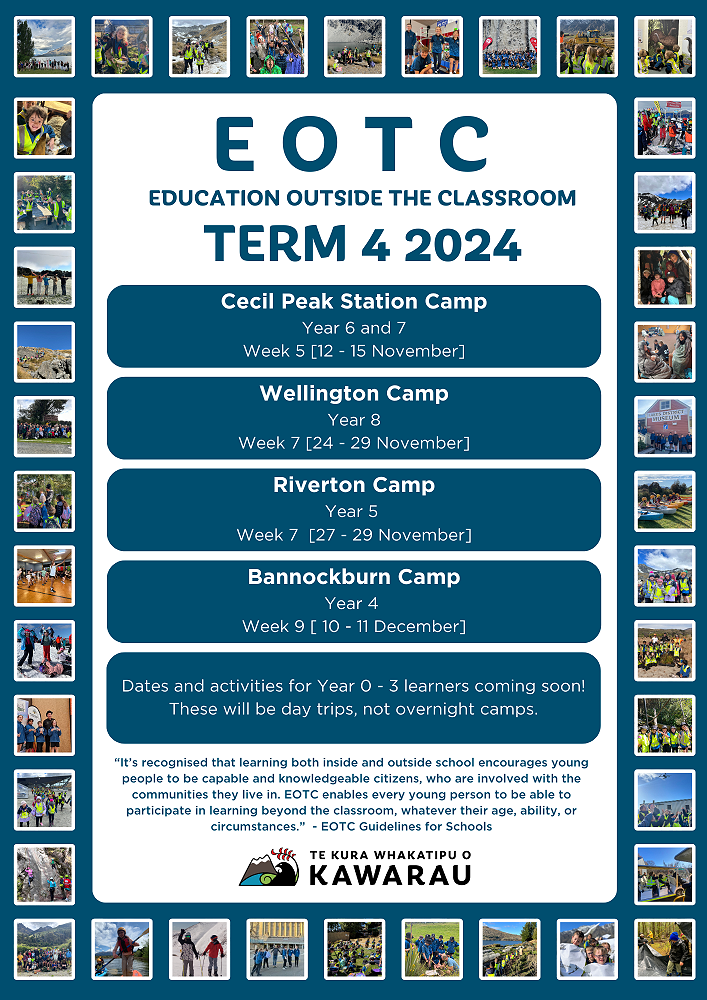 EOTC

EDUCATION OUTSIDE THE CLASSROOM

TERM 4 2024

Cecil Peak Station Camp
Year 6 and 7
Week 5 [12 - 15 November]

Wellington Camp
Year 8
Week 7 [24 - 29 November]

Riverton Camp
Year 5
Week 7 [27 - 29 November]

Bannockburn Camp
Year 4
Week 9 [ 10 - 11 December]

Dates and activities for Year 0 - 3 learners coming soon! These will be day trips, not overnight camps.

"It's recognised that learning both inside and outside school encourages young people to be capable and knowledgeable citizens, who are involved with the communities they live in. EOTC enables every young person to be able to participate in learning beyond the classroom, whatever their age, ability, or circumstances." - EOTC Guidelines for Schools

TE KURA WHAKATIPU O
KAWARAU